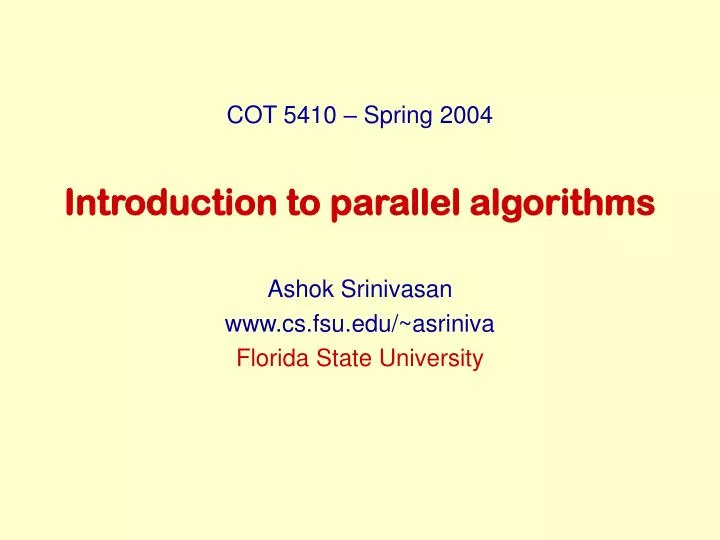 COT 5410 – Spring 2004

Introduction to parallel algorithms

Ashok Srinivasan
www.cs.fsu.edu/~asriniva
Florida State University